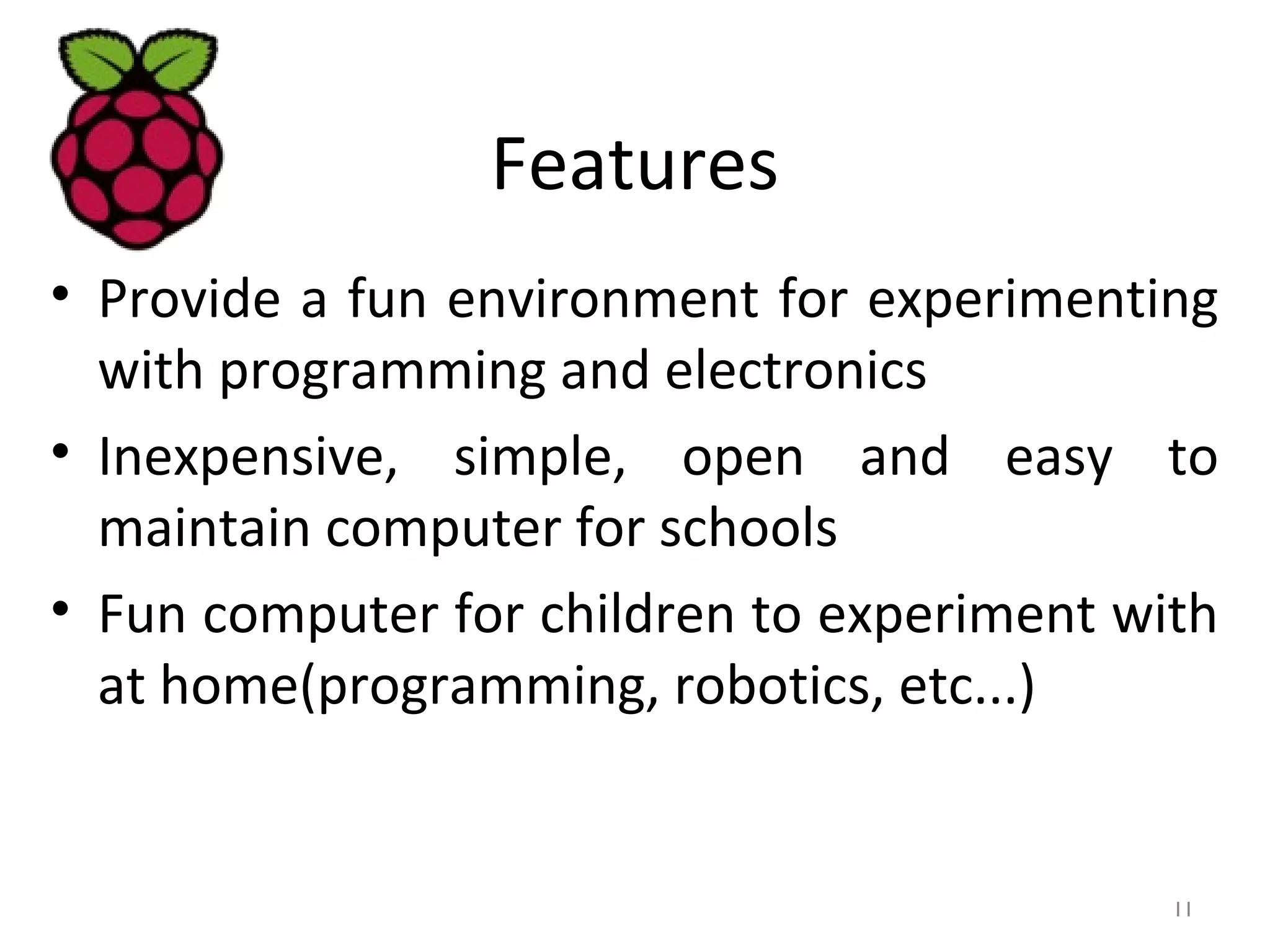 Features

• Provide a fun environment for experimenting with programming and electronics

• Inexpensive, simple, open and easy to maintain computer for schools

• Fun computer for children to experiment with at home(programming, robotics, etc...)

11